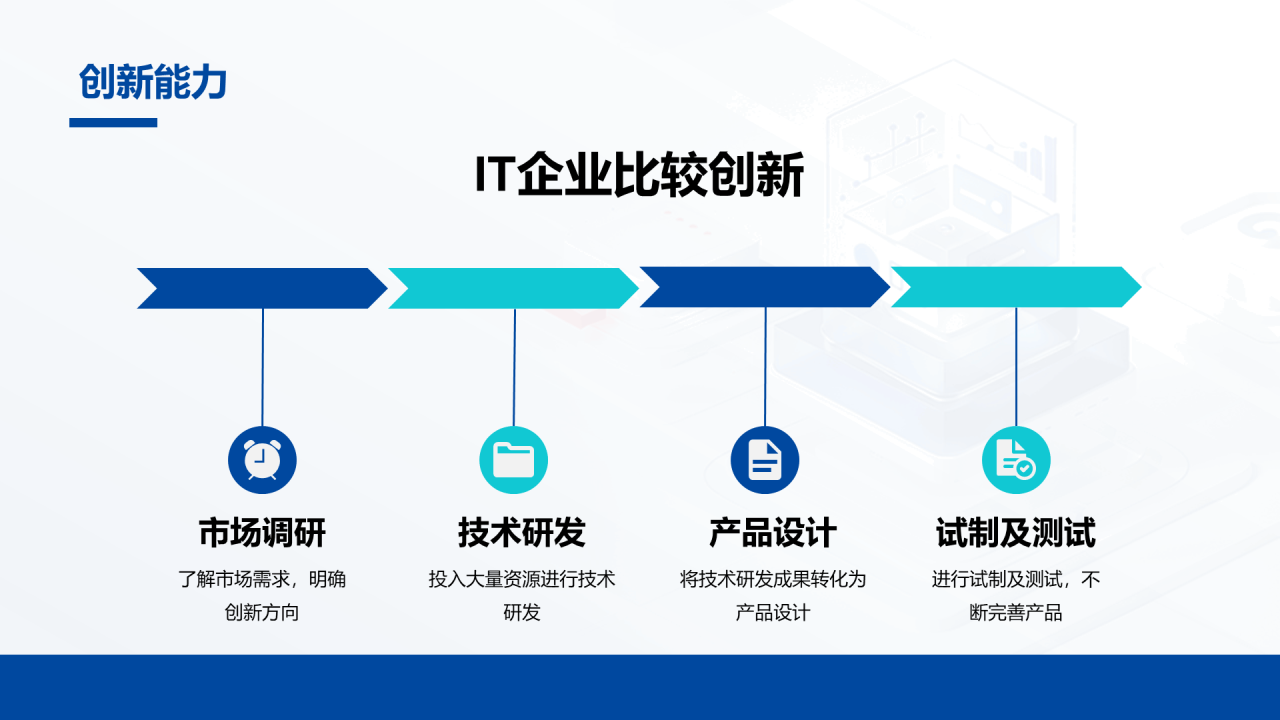 创新能力

IT企业比较创新

市场调研

了解市场需求，明确创新方向

技术研发

投入大量资源进行技术研发

产品设计

将技术研发成果转化为产品设计

试制及测试

进行试制及测试，不断完善产品